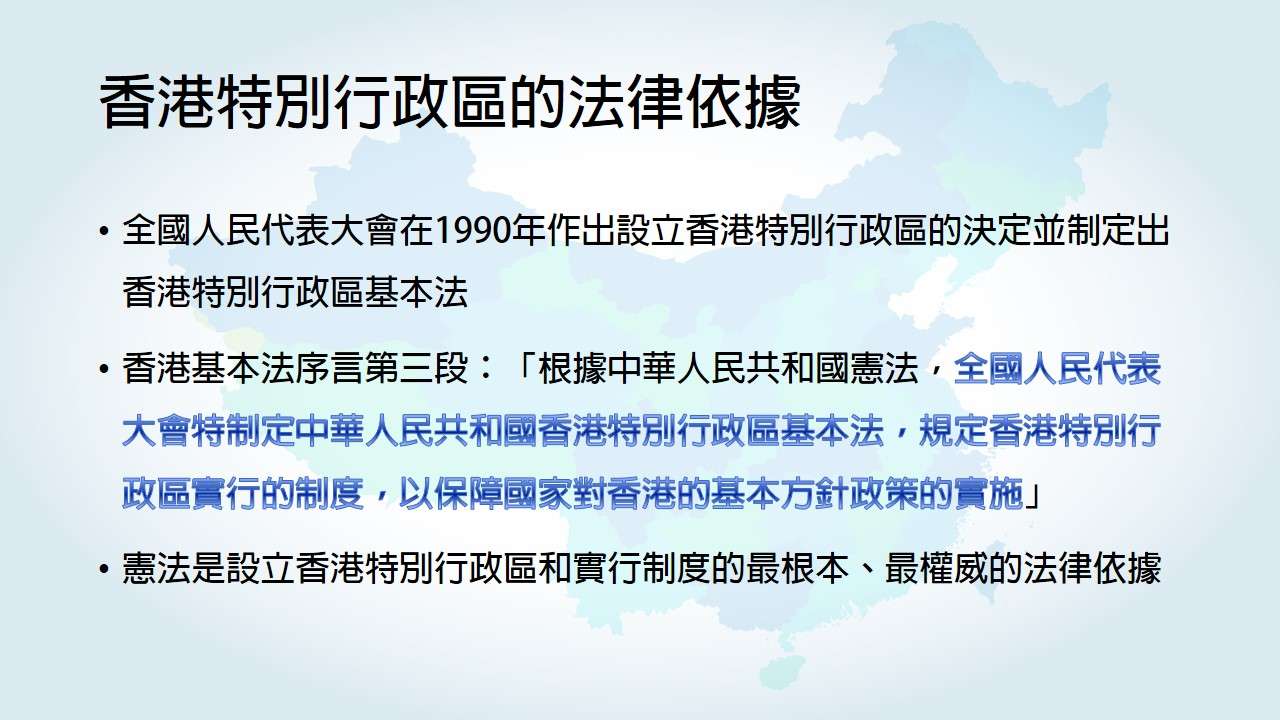 香港特別行政區的法律依據

• 全國人民代表大會在1990年作出設立香港特別行政區的決定並制定出香港特別行政區基本法

• 香港基本法序言第三段：「根據中華人民共和國憲法，全國人民代表大會特制定中華人民共和國香港特別行政區基本法，規定香港特別行政區實行的制度，以保障國家對香港的基本方針政策的實施」

• 憲法是設立香港特別行政區和實行制度的最根本、最權威的法律依據